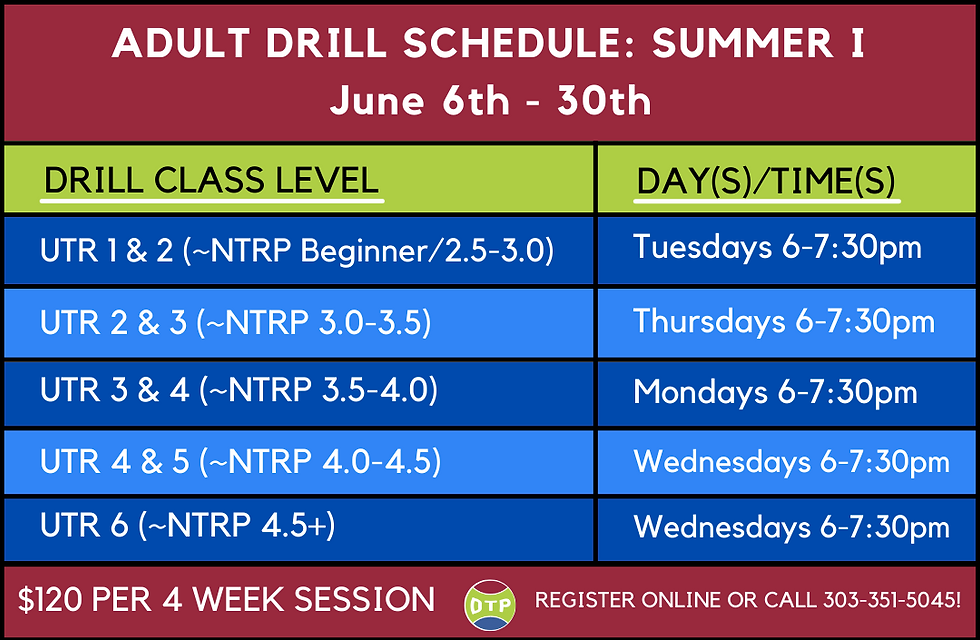 ADULT DRILL SCHEDULE: SUMMER I
June 6th - 30th

| DRILL CLASS LEVEL | DAY(S)/TIME(S) |
|---|---|
| UTR 1 & 2 (~NTRP Beginner/2.5-3.0) | Tuesdays 6-7:30pm |
| UTR 2 & 3 (~NTRP 3.0-3.5) | Thursdays 6-7:30pm |
| UTR 3 & 4 (~NTRP 3.5-4.0) | Mondays 6-7:30pm |
| UTR 4 & 5 (~NTRP 4.0-4.5) | Wednesdays 6-7:30pm |
| UTR 6 (~NTRP 4.5+) | Wednesdays 6-7:30pm |

$120 PER 4 WEEK SESSION
DTP
REGISTER ONLINE OR CALL 303-351-5045!